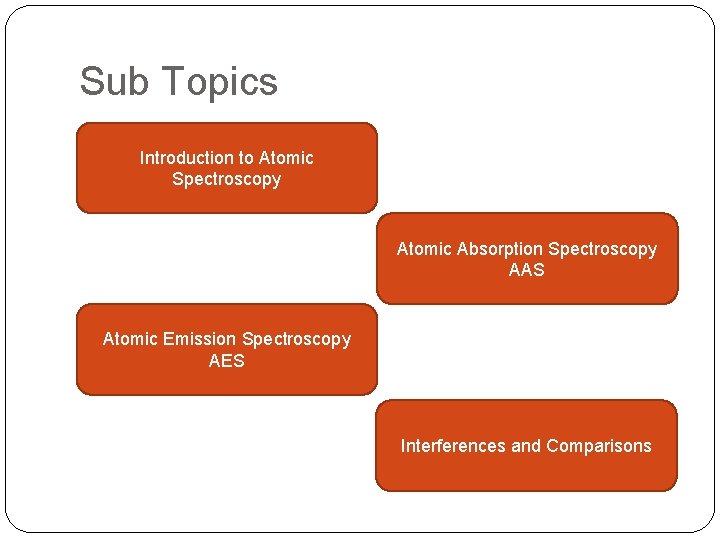 Sub Topics

Introduction to Atomic Spectroscopy

Atomic Absorption Spectroscopy AAS

Atomic Emission Spectroscopy AES

Interferences and Comparisons